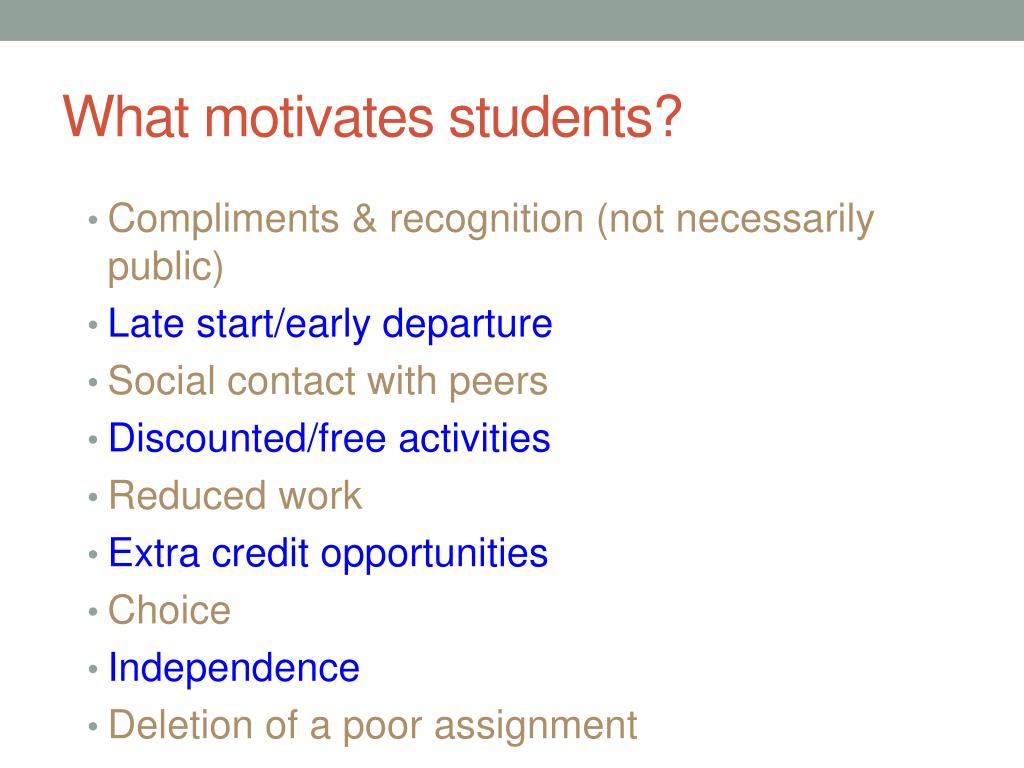 What motivates students?

• Compliments & recognition (not necessarily public)
• Late start/early departure
• Social contact with peers
• Discounted/free activities
• Reduced work
• Extra credit opportunities
• Choice
• Independence
• Deletion of a poor assignment